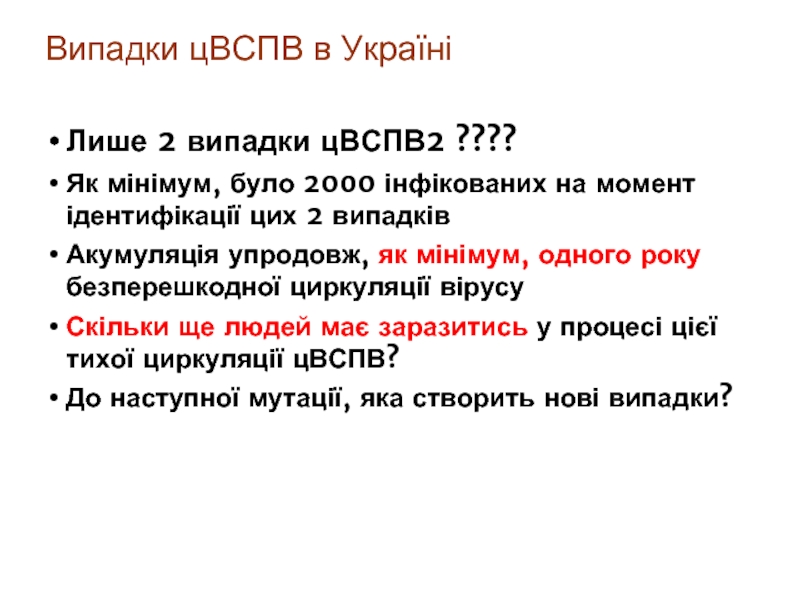 Випадки цВСПВ в Україні

• Лише 2 випадки цВСПВ2 ????

• Як мінімум, було 2000 інфікованих на момент ідентифікації цих 2 випадків

• Акумуляція упродовж, як мінімум, одного року безперешкодної циркуляції вірусу

• Скільки ще людей має заразитись у процесі цієї тихої циркуляції цВСПВ?

• До наступної мутації, яка створить нові випадки?